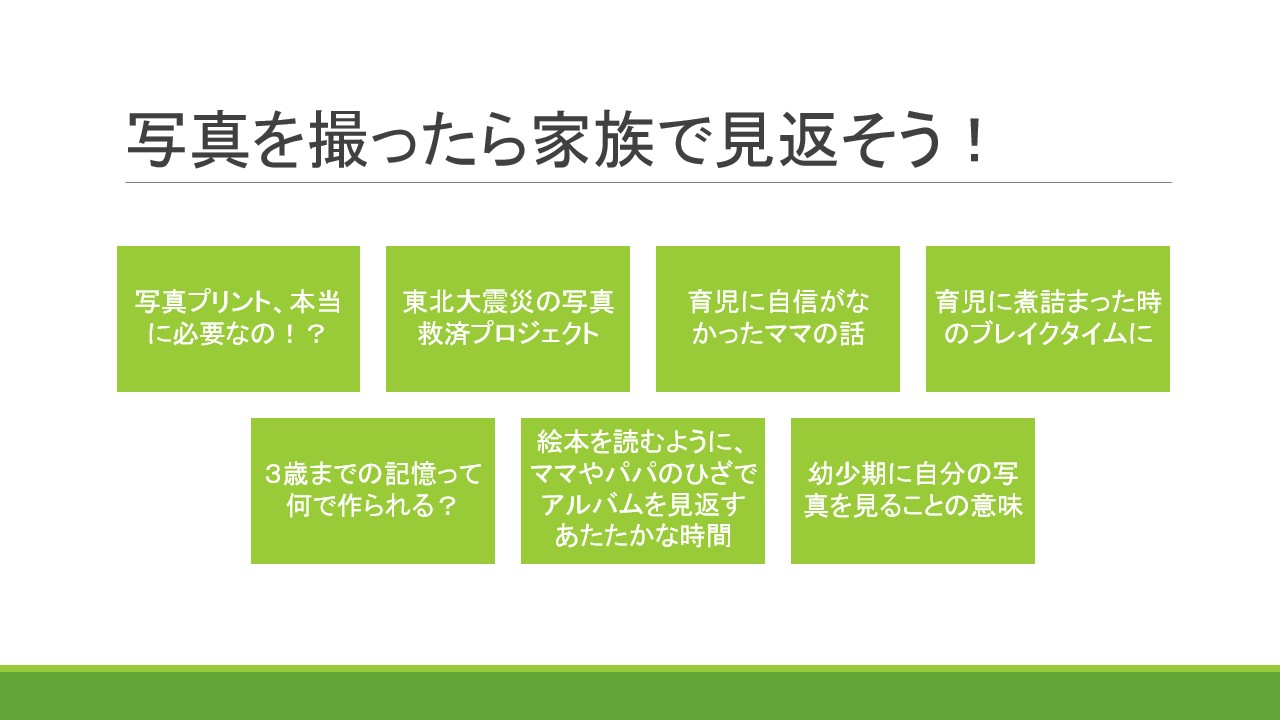 写真を撮ったら家族で見返そう！

写真プリント、本当に必要なの！？

東北大震災の写真救済プロジェクト

育児に自信がなかったママの話

育児に煮詰まった時のブレイクタイムに

３歳までの記憶って何で作られる？

絵本を読むように、ママやパパのひざでアルバムを見返すあたたかな時間

幼少期に自分の写真を見ることの意味